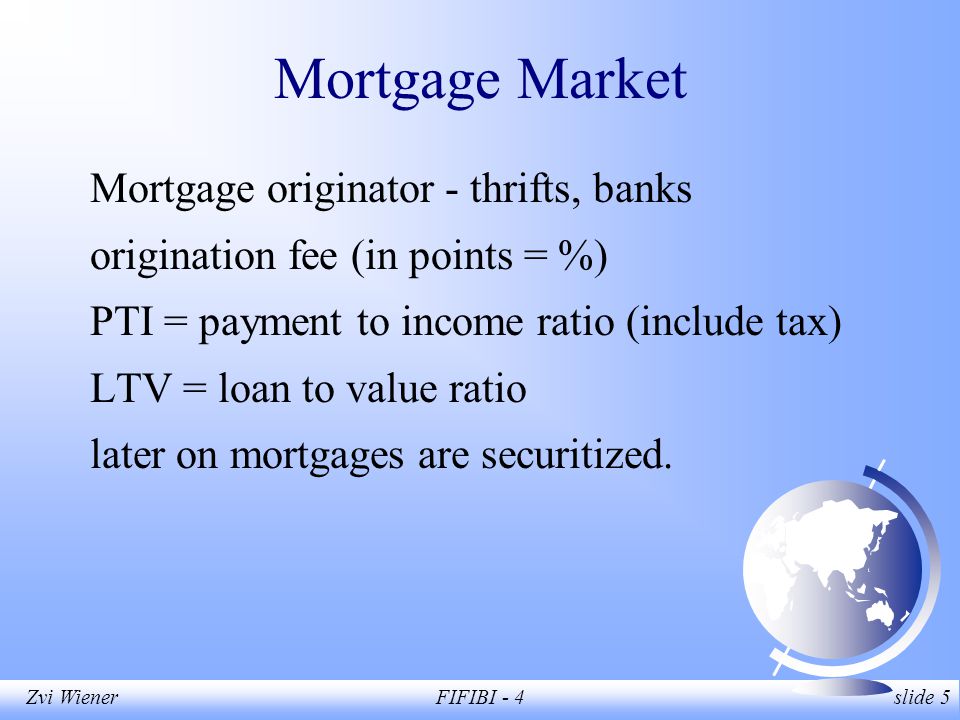 Mortgage Market

Mortgage originator - thrifts, banks

origination fee (in points = %)

PTI = payment to income ratio (include tax)

LTV = loan to value ratio

later on mortgages are securitized.

Zvi Wiener

FIFIBI - 4

slide 5